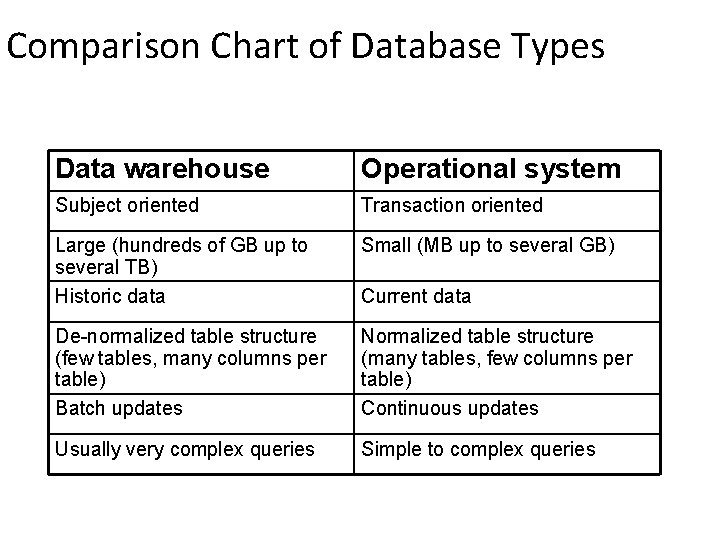 Comparison Chart of Database Types

| Data warehouse | Operational system |
|---|---|
| Subject oriented | Transaction oriented |
| Large (hundreds of GB up to several TB) | Small (MB up to several GB) |
| Historic data | Current data |
| De-normalized table structure (few tables, many columns per table) | Normalized table structure (many tables, few columns per table) |
| Batch updates | Continuous updates |
| Usually very complex queries | Simple to complex queries |